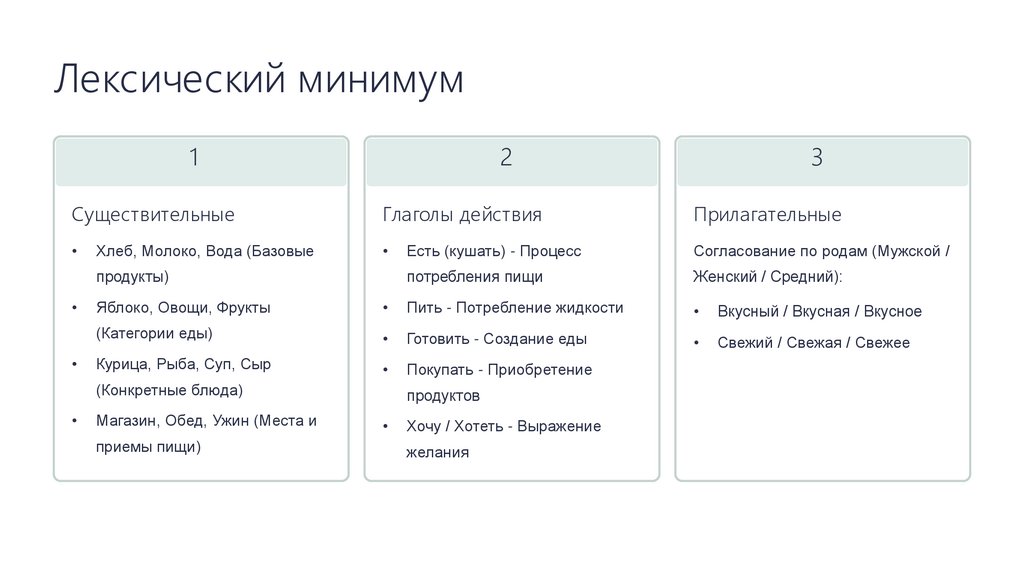 Лексический минимум

1

Существительные

• Хлеб, Молоко, Вода (Базовые продукты)
• Яблоко, Овощи, Фрукты (Категории еды)
• Курица, Рыба, Суп, Сыр (Конкретные блюда)
• Магазин, Обед, Ужин (Места и приемы пищи)

2

Глаголы действия

• Есть (кушать) - Процесс потребления пищи
• Пить - Потребление жидкости
• Готовить - Создание еды
• Покупать - Приобретение продуктов
• Хочу / Хотеть - Выражение желания

3

Прилагательные

Согласование по родам (Мужской / Женский / Средний):

• Вкусный / Вкусная / Вкусное
• Свежий / Свежая / Свежее